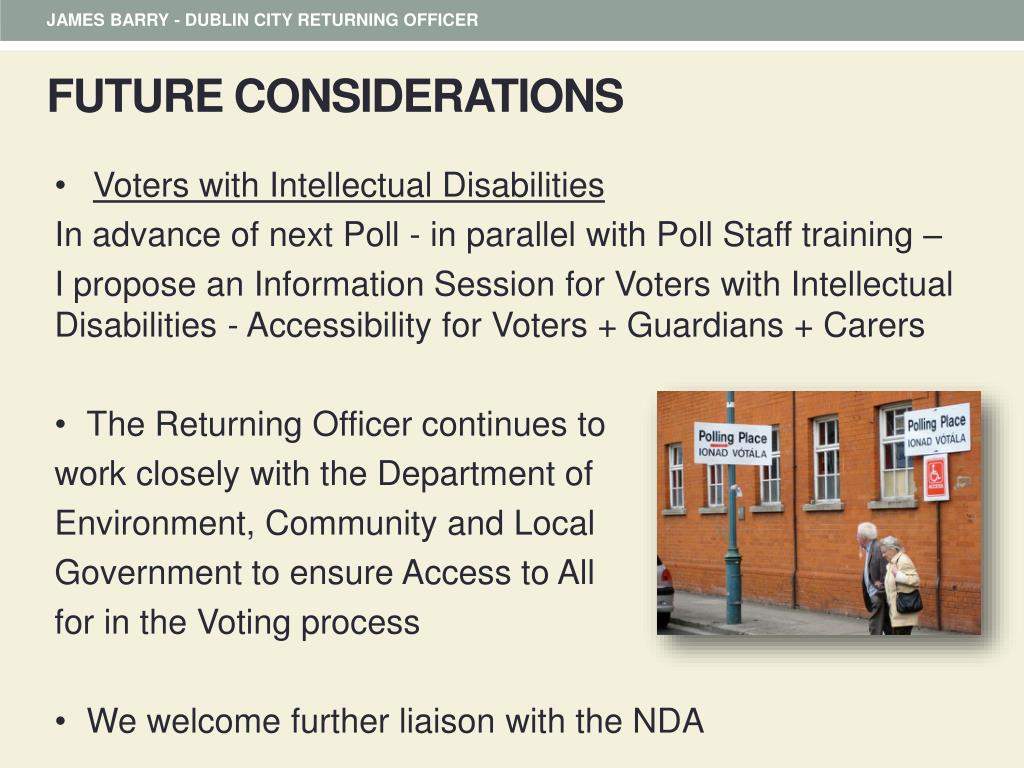 JAMES BARRY - DUBLIN CITY RETURNING OFFICER

FUTURE CONSIDERATIONS

• Voters with Intellectual Disabilities

In advance of next Poll - in parallel with Poll Staff training – I propose an Information Session for Voters with Intellectual Disabilities - Accessibility for Voters + Guardians + Carers

• The Returning Officer continues to work closely with the Department of Environment, Community and Local Government to ensure Access to All for in the Voting process

Polling Place
IONAD VÓTÁLA

Polling Place
IONAD VÓTÁLA

ACCESS

• We welcome further liaison with the NDA